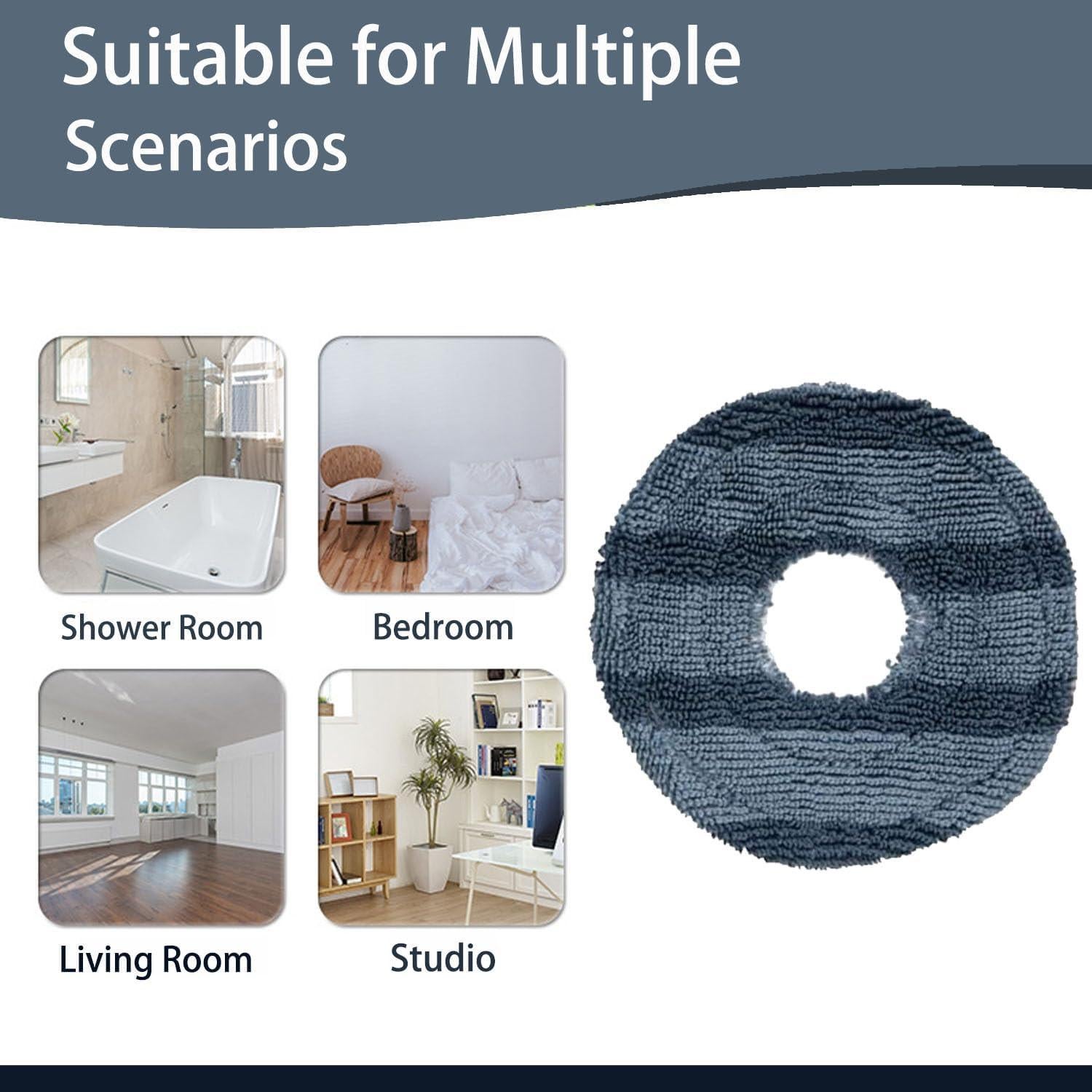 Suitable for Multiple Scenarios

Shower Room

Bedroom

Living Room

Studio